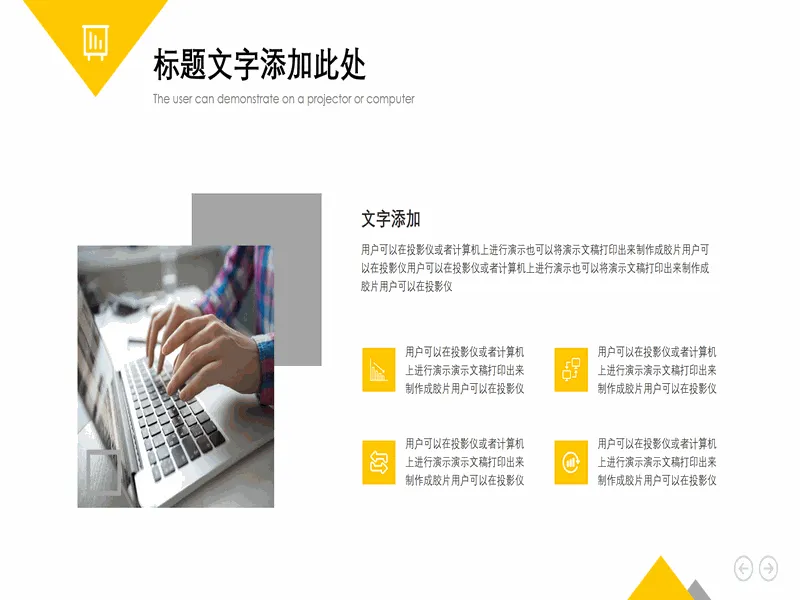 标题文字添加此处

The user can demonstrate on a projector or computer

文字添加

用户可以在投影仪或者计算机上进行演示也可以将演示文稿打印出来制作成胶片用户可以在投影仪用户可以在投影仪或者计算机上进行演示也可以将演示文稿打印出来制作成胶片用户可以在投影仪

用户可以在投影仪或者计算机上进行演示演示文稿打印出来制作成胶片用户可以在投影仪

用户可以在投影仪或者计算机上进行演示演示文稿打印出来制作成胶片用户可以在投影仪

用户可以在投影仪或者计算机上进行演示演示文稿打印出来制作成胶片用户可以在投影仪

用户可以在投影仪或者计算机上进行演示演示文稿打印出来制作成胶片用户可以在投影仪